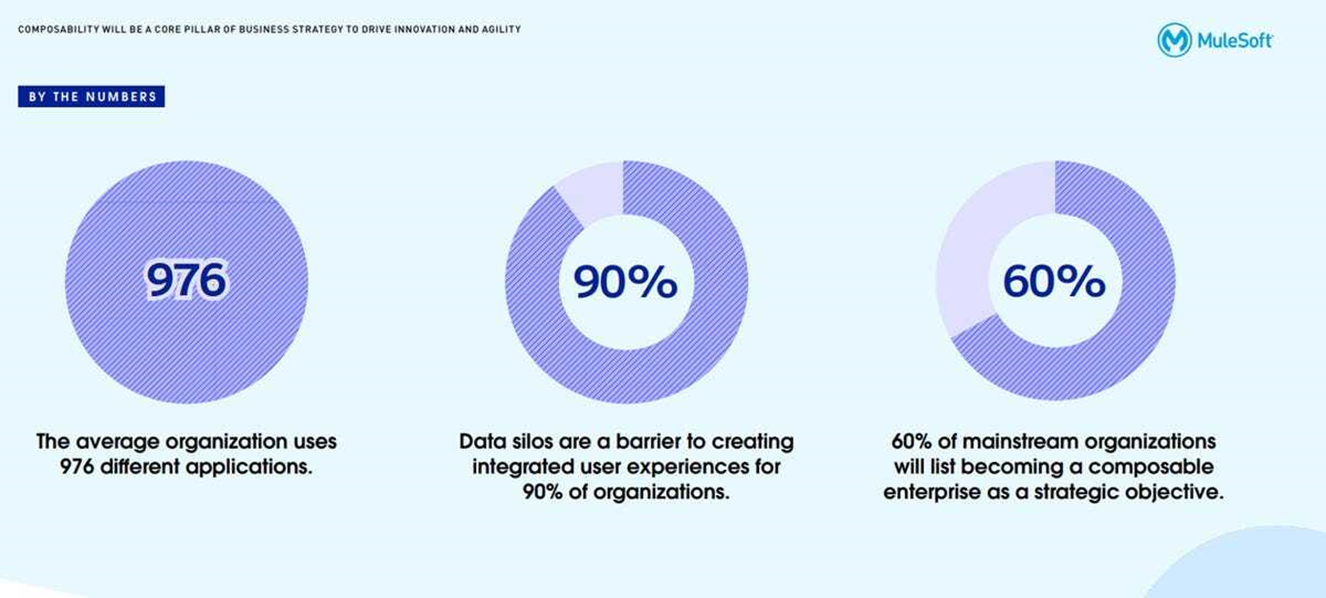 COMPOSABILITY WILL BE A CORE PILLAR OF BUSINESS STRATEGY TO DRIVE INNOVATION AND AGILITY

MuleSoft

BY THE NUMBERS

976

The average organization uses 976 different applications.

90%

Data silos are a barrier to creating integrated user experiences for 90% of organizations.

60%

60% of mainstream organizations will list becoming a composable enterprise as a strategic objective.